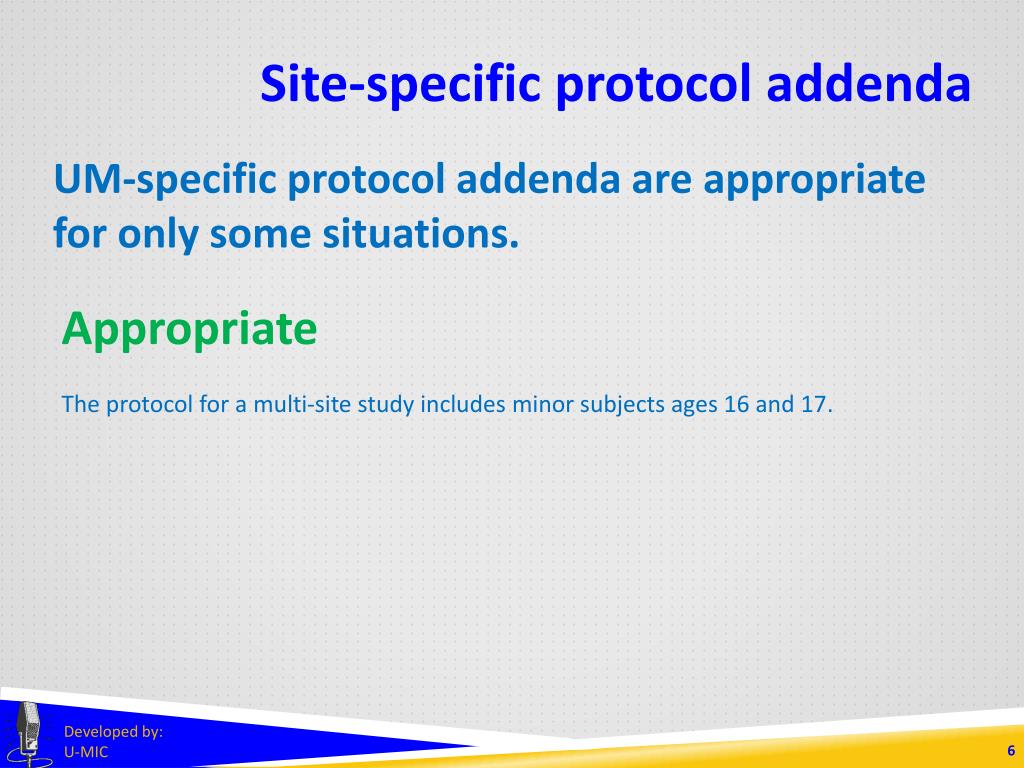 Site-specific protocol addenda

UM-specific protocol addenda are appropriate for only some situations.

Appropriate

The protocol for a multi-site study includes minor subjects ages 16 and 17.

Developed by:
U-MIC

6